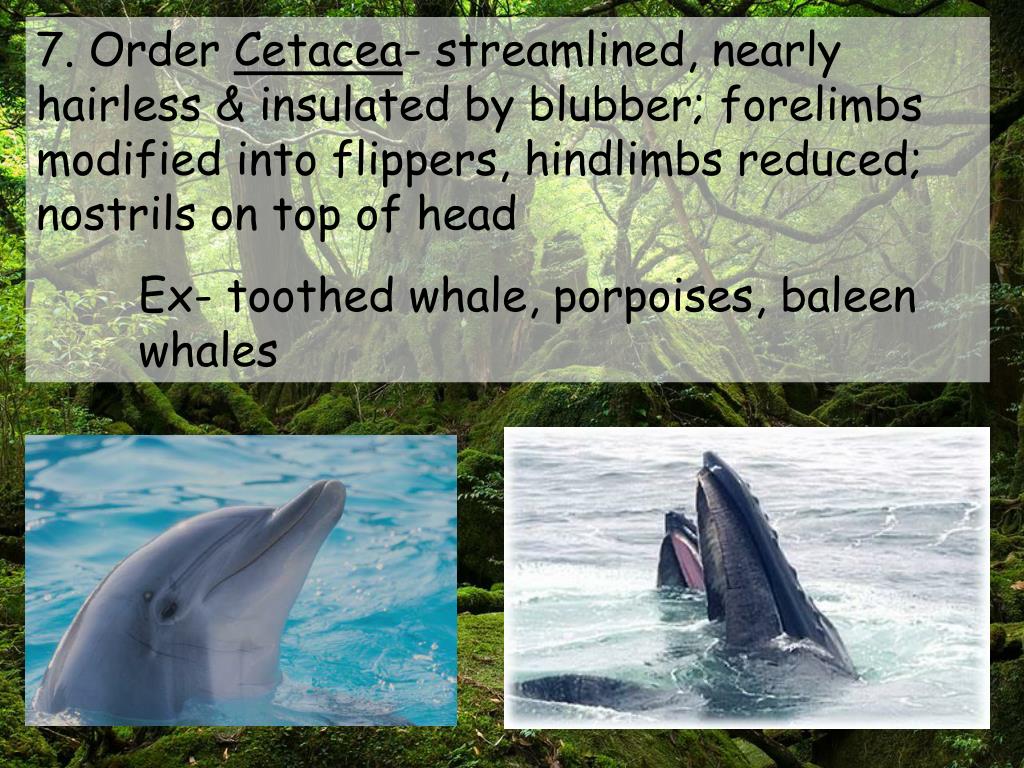 7. Order Cetacea- streamlined, nearly hairless & insulated by blubber; forelimbs modified into flippers, hindlimbs reduced; nostrils on top of head

Ex- toothed whale, porpoises, baleen whales